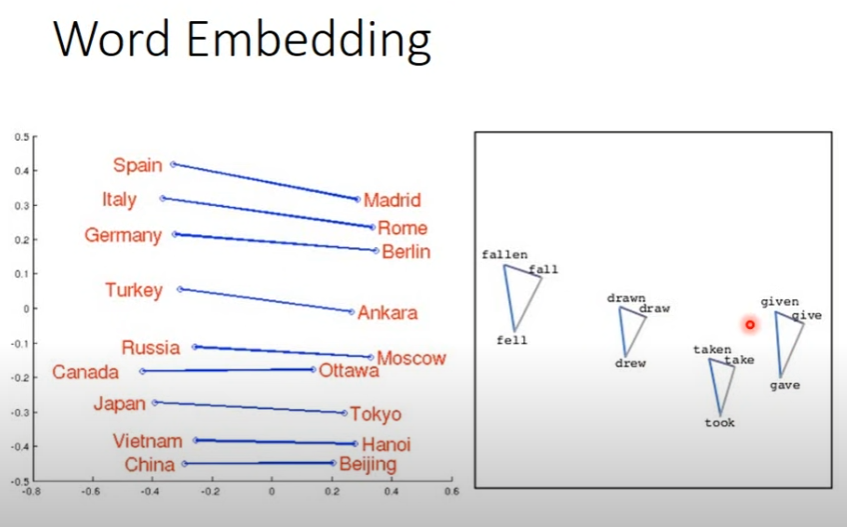 Word Embedding

0.5
0.4
0.3
0.2
0.1
0
-0.1
-0.2
-0.3
-0.4
-0.5
-0.8
-0.6
-0.4
-0.2
0
0.2
0.4
0.6

Spain
Madrid
Italy
Rome
Germany
Berlin
Turkey
Ankara
Russia
Moscow
Canada
Ottawa
Japan
Tokyo
Vietnam
Hanoi
China
Beijing

fallen
fall
fell
drawn
draw
drew
taken
take
took
given
give
gave